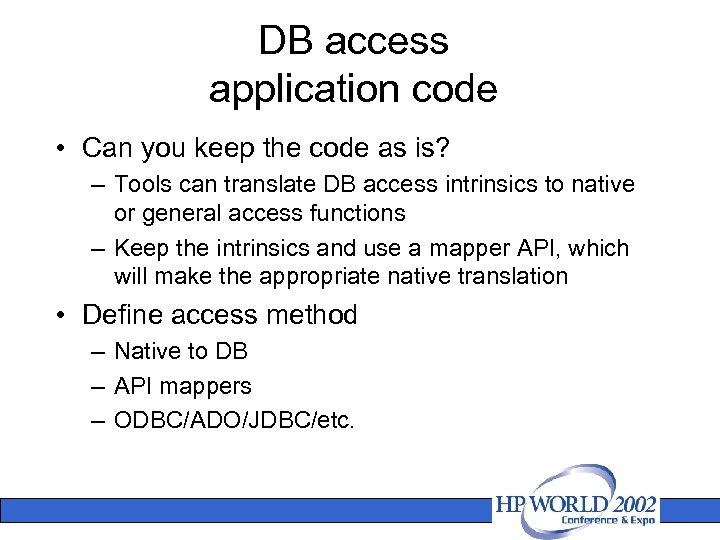 DB access
application code

• Can you keep the code as is?
– Tools can translate DB access intrinsics to native or general access functions
– Keep the intrinsics and use a mapper API, which will make the appropriate native translation

• Define access method
– Native to DB
– API mappers
– ODBC/ADO/JDBC/etc.

HP WORLD 2002
Conference & Expo